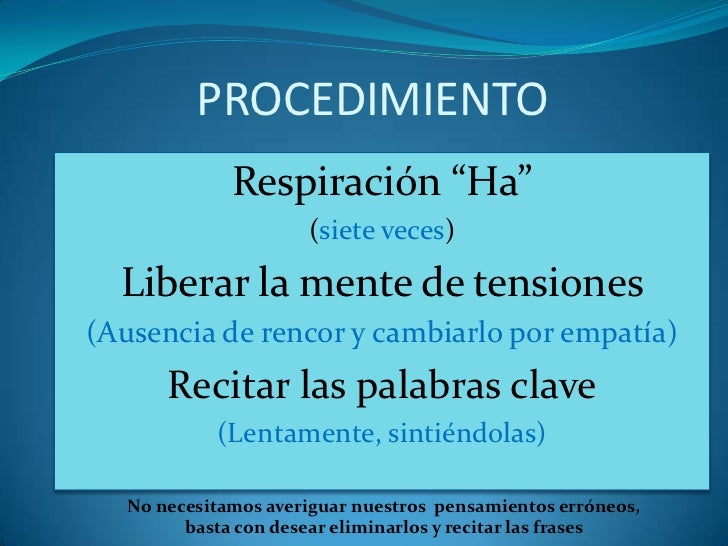 PROCEDIMIENTO

Respiración “Ha”
(siete veces)

Liberar la mente de tensiones
(Ausencia de rencor y cambiarlo por empatía)

Recitar las palabras clave
(Lentamente, sintiéndolas)

No necesitamos averiguar nuestros pensamientos erróneos, basta con desear eliminarlos y recitar las frases